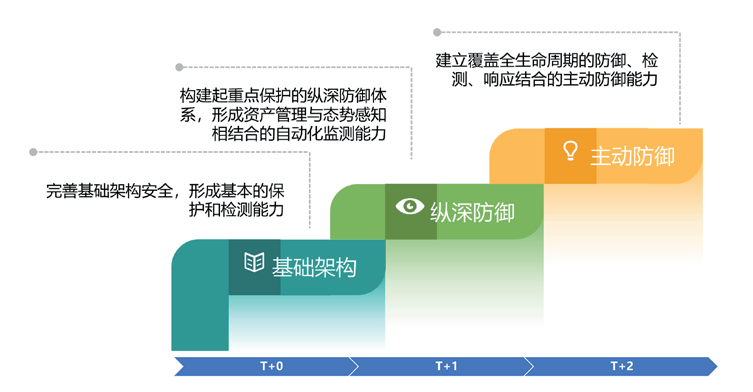 建立覆盖全生命周期的防御、检测、响应结合的主动防御能力

构建起重点保护的纵深防御体系，形成资产管理与态势感知相结合的自动化监测能力

完善基础架构安全，形成基本的保护和检测能力

主动防御

纵深防御

基础架构

T+0

T+1

T+2